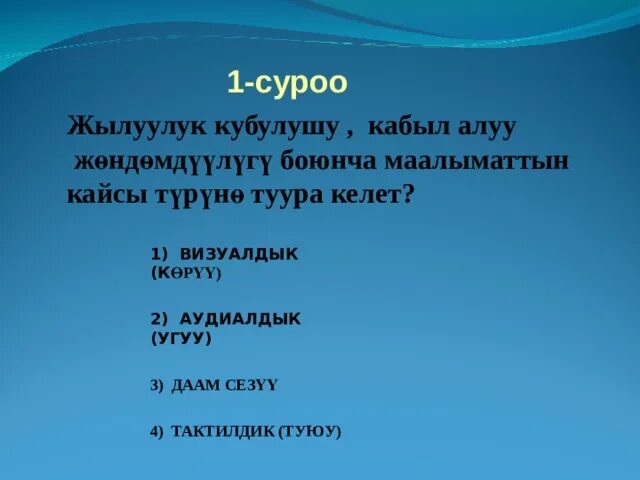 1-суроо

Жылуулук кубулушу , кабыл алуу жөндөмдүүлүгү боюнча маалыматтын кайсы түрүнө туура келет?

1) ВИЗУАЛДЫК (КӨРҮҮ)

2) АУДИАЛДЫК (УГУУ)

3) ДААМ СЕЗҮҮ

4) ТАКТИЛДИК (ТУЮУ)